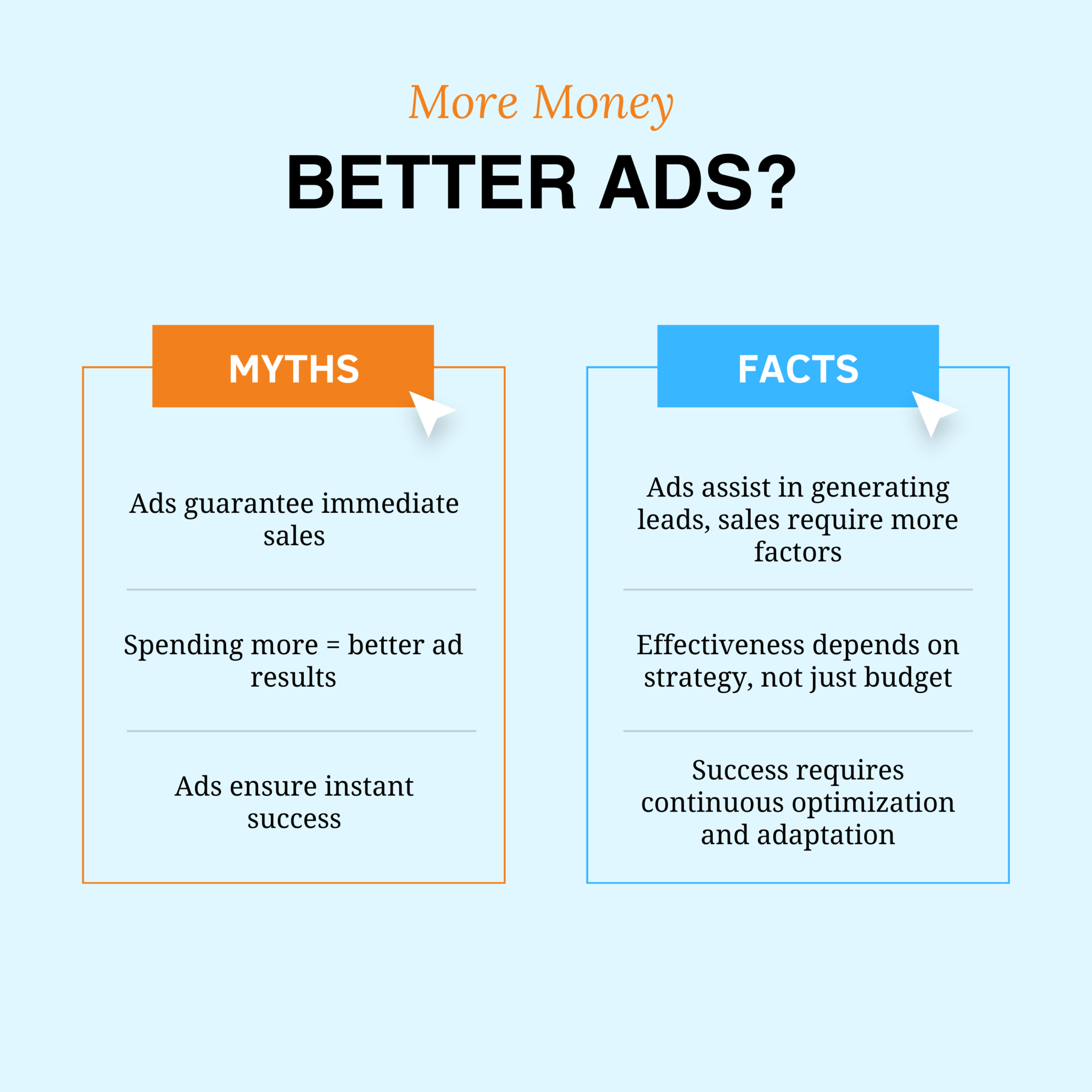 More Money
BETTER ADS?

MYTHS

Ads guarantee immediate sales

Spending more = better ad results

Ads ensure instant success

FACTS

Ads assist in generating leads, sales require more factors

Effectiveness depends on strategy, not just budget

Success requires continuous optimization and adaptation